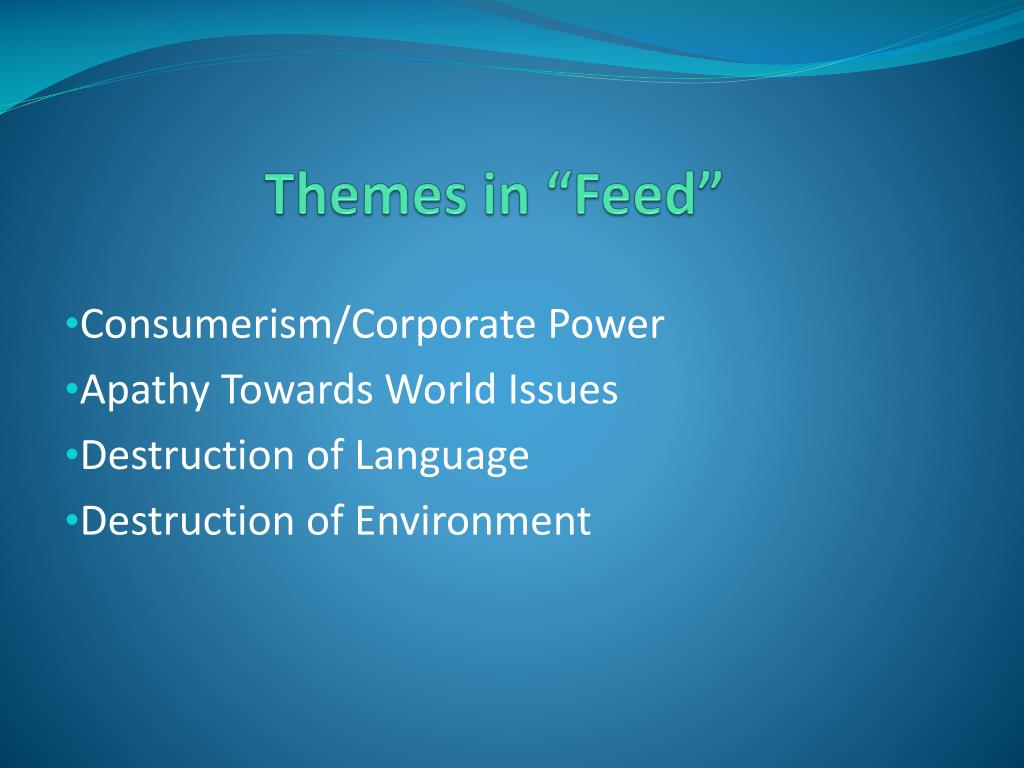 Themes in “Feed”

•Consumerism/Corporate Power
•Apathy Towards World Issues
•Destruction of Language
•Destruction of Environment